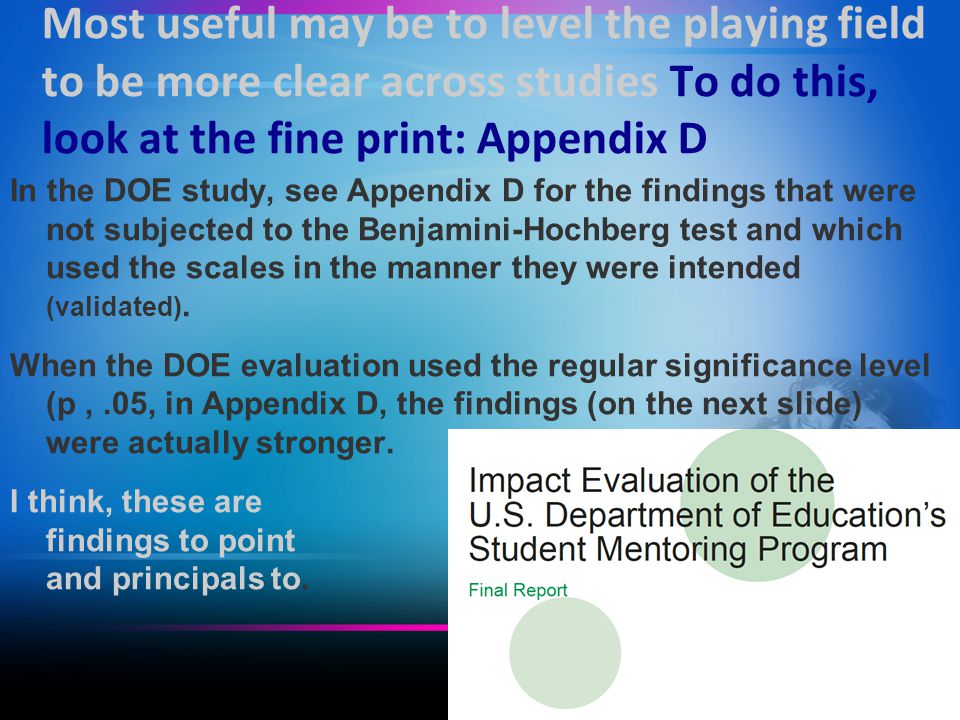 Most useful may be to level the playing field to be more clear across studies To do this, look at the fine print: Appendix D

In the DOE study, see Appendix D for the findings that were not subjected to the Benjamini-Hochberg test and which used the scales in the manner they were intended (validated).

When the DOE evaluation used the regular significance level (p , .05, in Appendix D, the findings (on the next slide) were actually stronger.

I think, these are findings to point and principals to.

Impact Evaluation of the U.S. Department of Education's Student Mentoring Program

Final Report